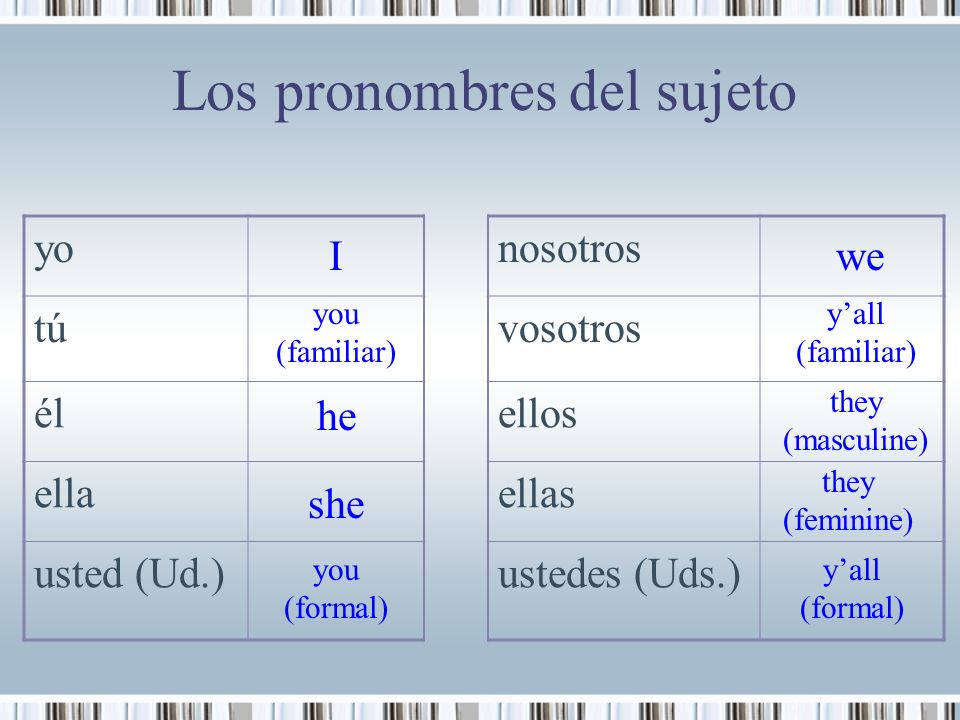 Los pronombres del sujeto

| yo | I |
|---|---|
| tú | you (familiar) |
| él | he |
| ella | she |
| usted (Ud.) | you (formal) |

| nosotros | we |
|---|---|
| vosotros | y'all (familiar) |
| ellos | they (masculine) |
| ellas | they (feminine) |
| ustedes (Uds.) | y'all (formal) |